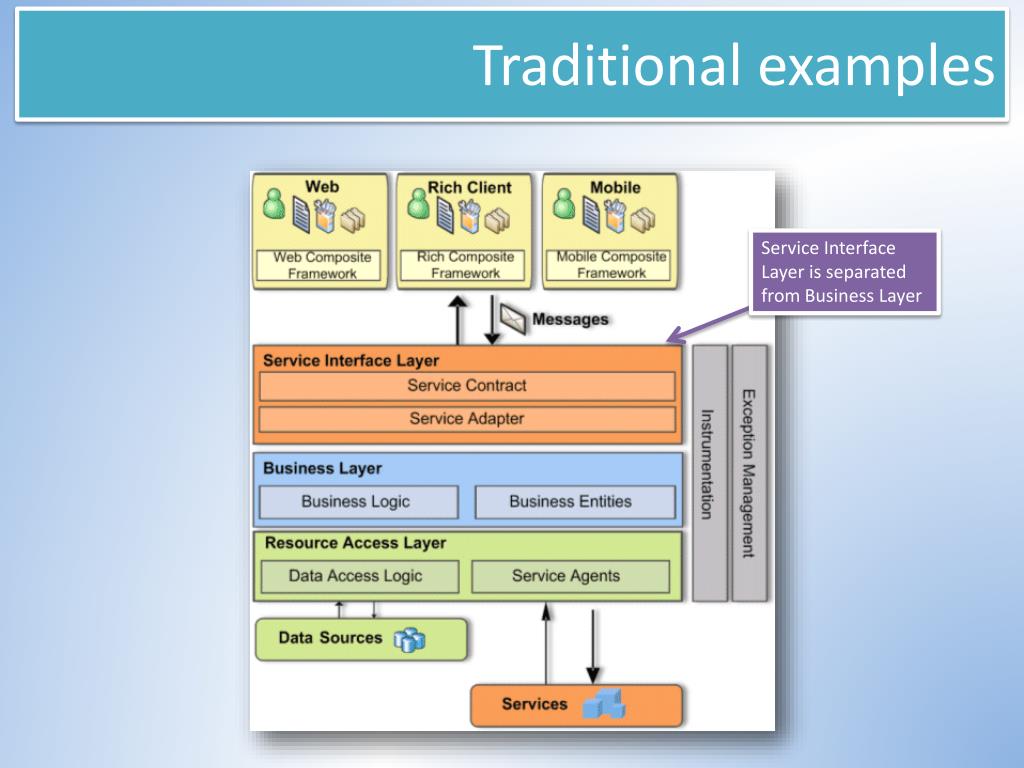 Traditional examples

Web
Web Composite Framework

Rich Client
Rich Composite Framework

Mobile
Mobile Composite Framework

Service Interface Layer is separated from Business Layer

Messages

Service Interface Layer
Service Contract
Service Adapter

Business Layer
Business Logic
Business Entities

Resource Access Layer
Data Access Logic
Service Agents

Instrumentation

Exception Management

Data Sources

Services